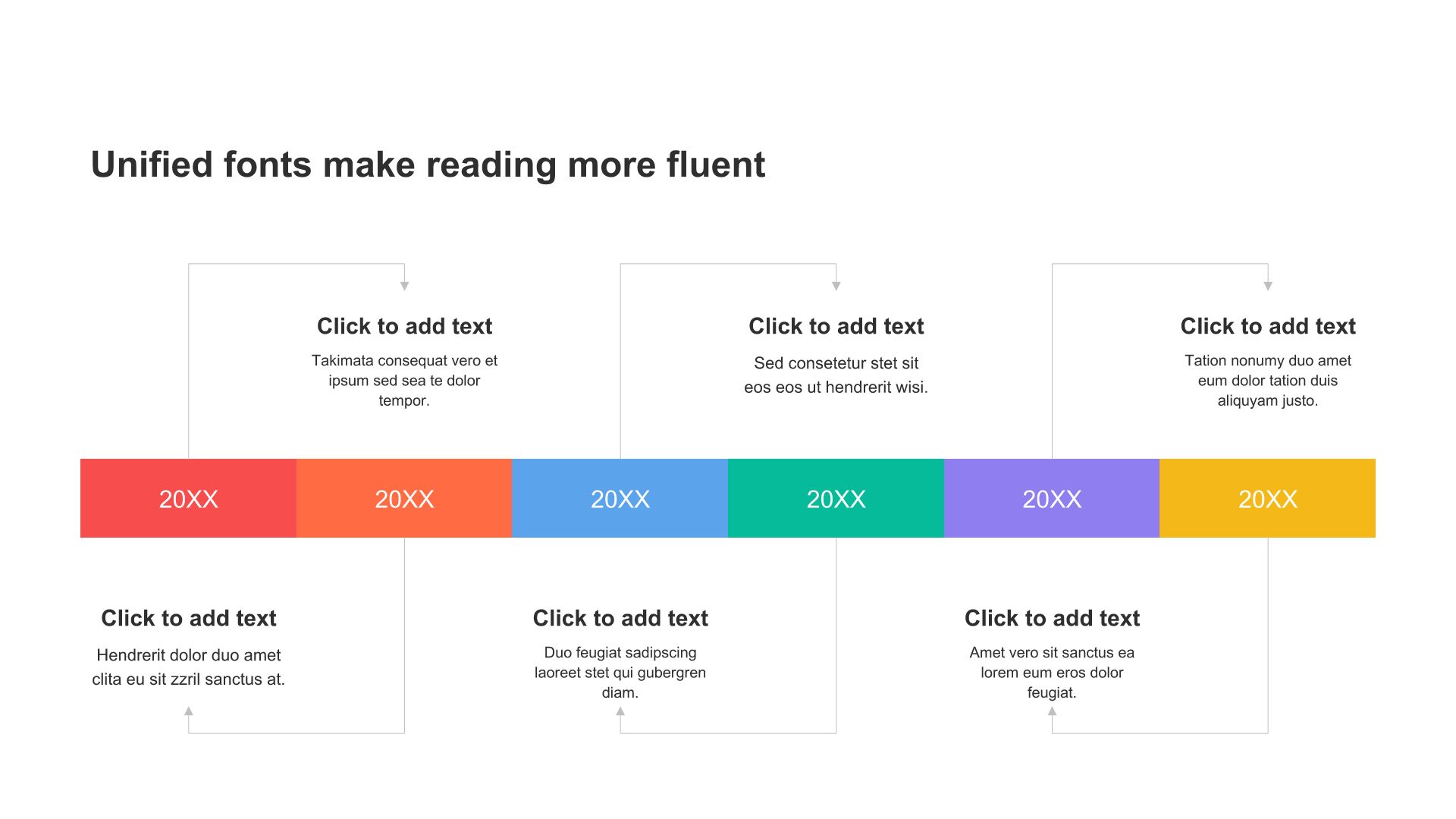 Unified fonts make reading more fluent

Click to add text
Takimata consequat vero et ipsum sed sea te dolor tempor.

Click to add text
Sed consetetur stet sit eos eos ut hendrerit wisi.

Click to add text
Tation nonumy duo amet eum dolor tation duis aliquyam justo.

20XX

20XX

20XX

20XX

20XX

20XX

Click to add text
Hendrerit dolor duo amet clita eu sit zzril sanctus at.

Click to add text
Duo feugiat sadipscing laoreet stet qui gubergren diam.

Click to add text
Amet vero sit sanctus ea lorem eum eros dolor feugiat.